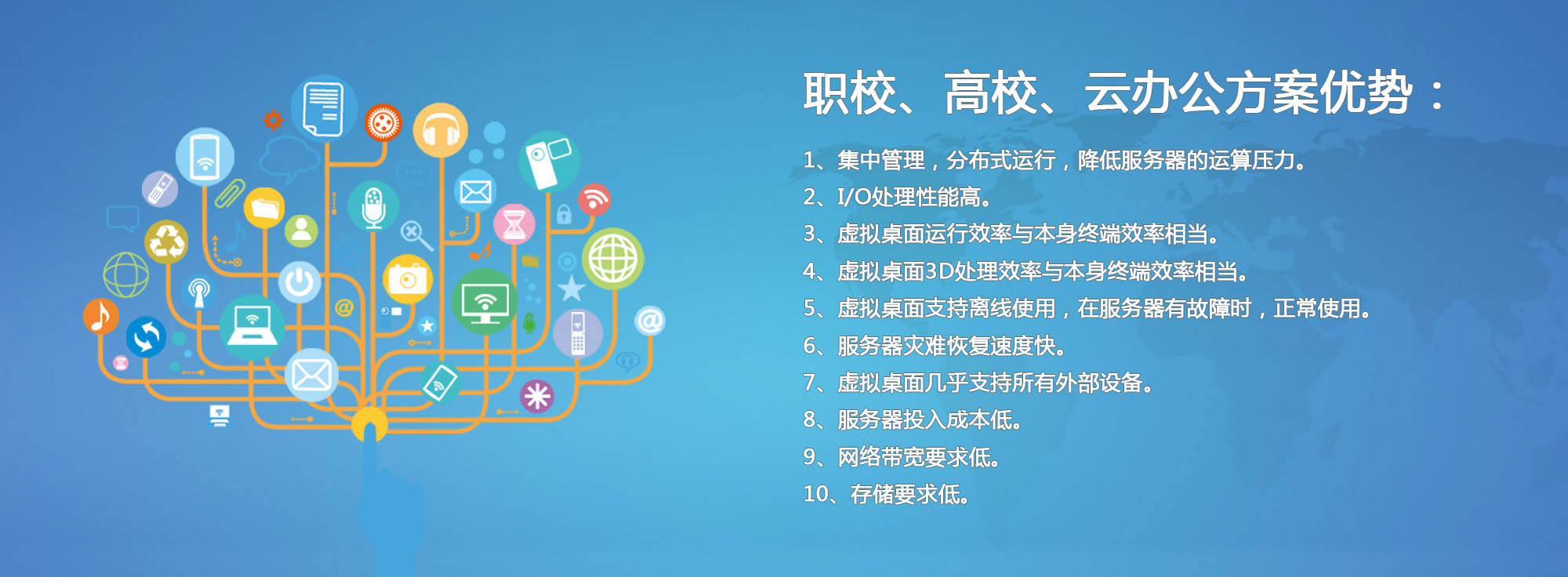 职校、高校、云办公方案优势：

1、集中管理，分布式运行，降低服务器的运算压力。
2、I/O处理性能高。
3、虚拟桌面运行效率与本身终端效率相当。
4、虚拟桌面3D处理效率与本身终端效率相当。
5、虚拟桌面支持离线使用，在服务器有故障时，正常使用。
6、服务器灾难恢复速度快。
7、虚拟桌面几乎支持所有外部设备。
8、服务器投入成本低。
9、网络带宽要求低。
10、存储要求低。